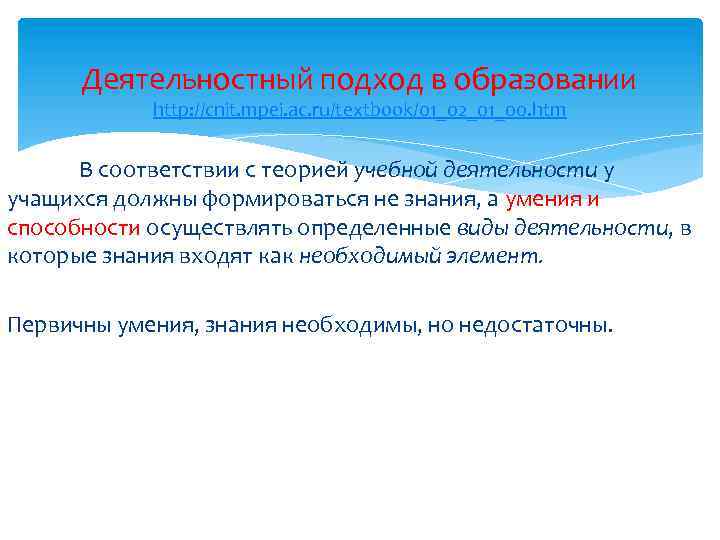 Деятельностный подход в образовании
http://cnit.mpei.ac.ru/textbook/01_02_01_00.htm

В соответствии с теорией учебной деятельности у учащихся должны формироваться не знания, а умения и способности осуществлять определенные виды деятельности, в которые знания входят как необходимый элемент.

Первичны умения, знания необходимы, но недостаточны.